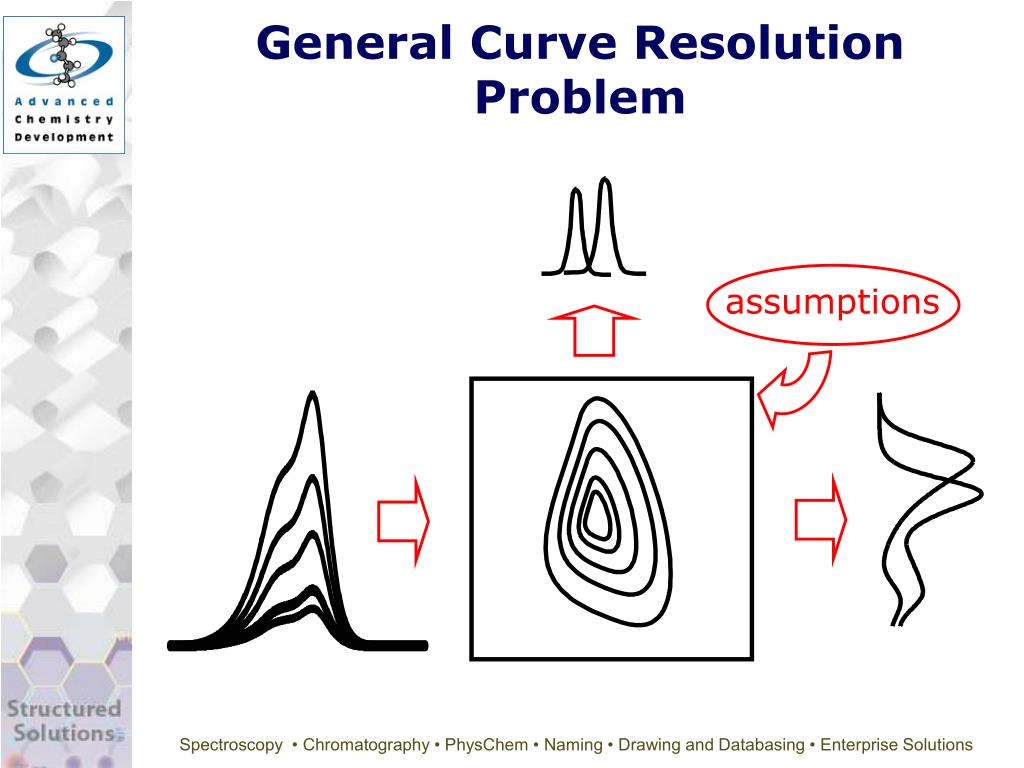 Advanced Chemistry Development

General Curve Resolution Problem

assumptions

Structured Solutions

Spectroscopy • Chromatography • PhysChem • Naming • Drawing and Databasing • Enterprise Solutions